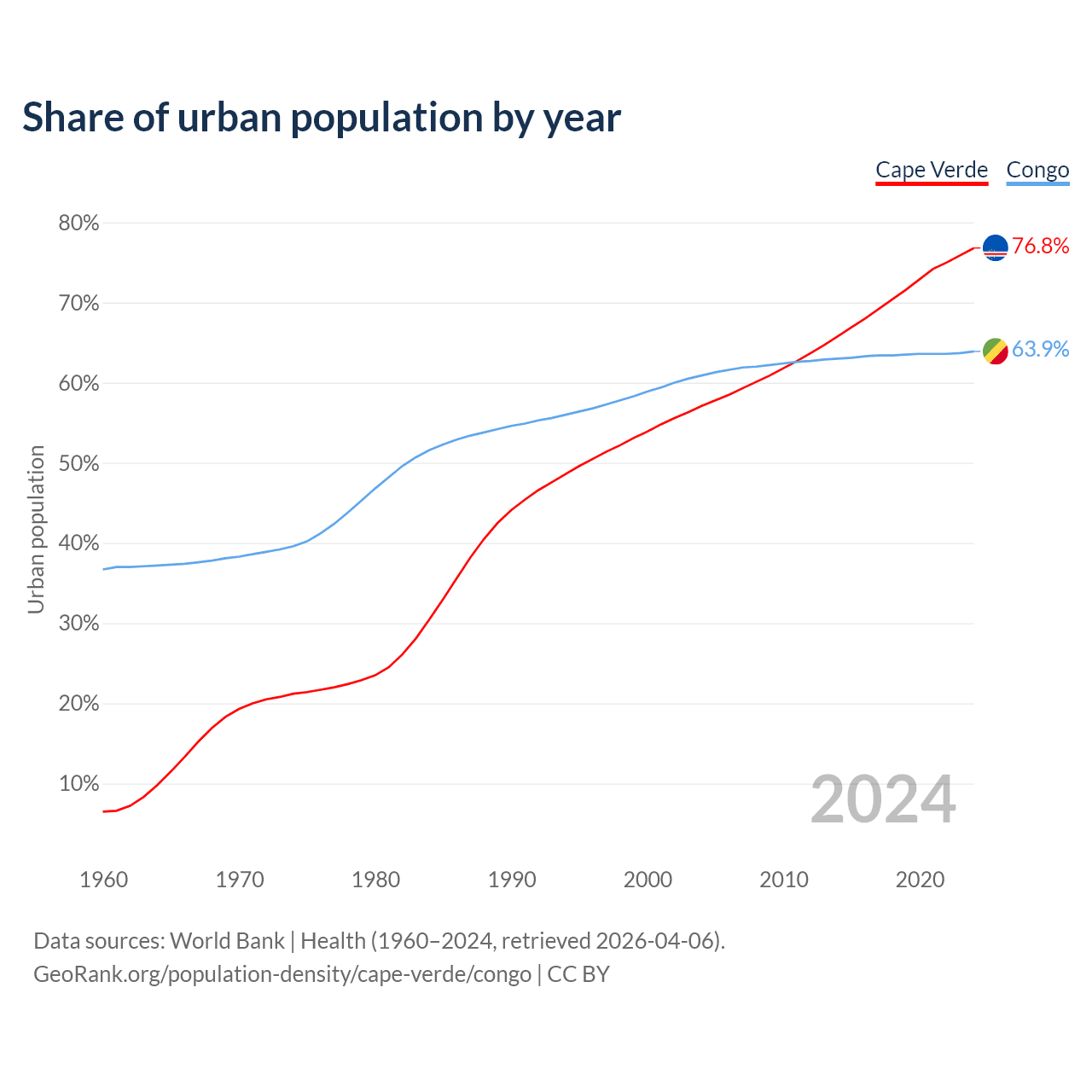 Share of urban population by year

Cape Verde Congo

80%
70%
60%
50%
40%
30%
20%
10%

Urban population

76.8%
63.9%

2024

1960 1970 1980 1990 2000 2010 2020

Data sources: World Bank | Health (1960–2024, retrieved 2026-04-06).
GeoRank.org/population-density/cape-verde/congo | CC BY